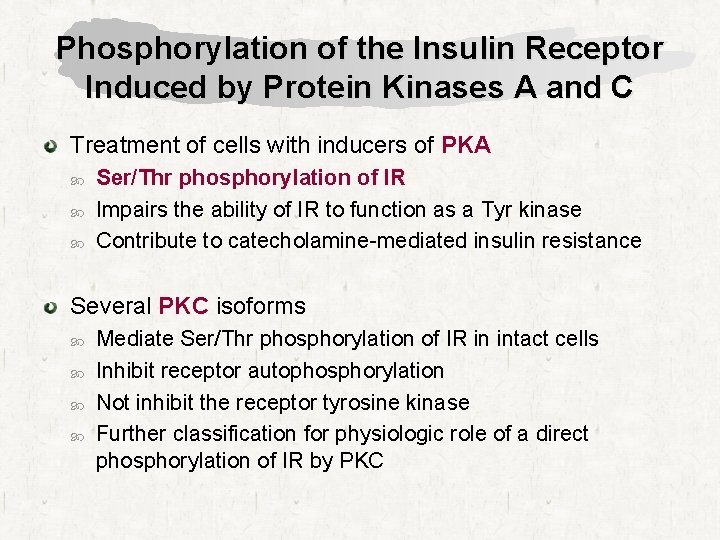 Phosphorylation of the Insulin Receptor Induced by Protein Kinases A and C

Treatment of cells with inducers of PKA
Ser/Thr phosphorylation of IR
Impairs the ability of IR to function as a Tyr kinase
Contribute to catecholamine-mediated insulin resistance

Several PKC isoforms
Mediate Ser/Thr phosphorylation of IR in intact cells
Inhibit receptor autophosphorylation
Not inhibit the receptor tyrosine kinase
Further classification for physiologic role of a direct phosphorylation of IR by PKC